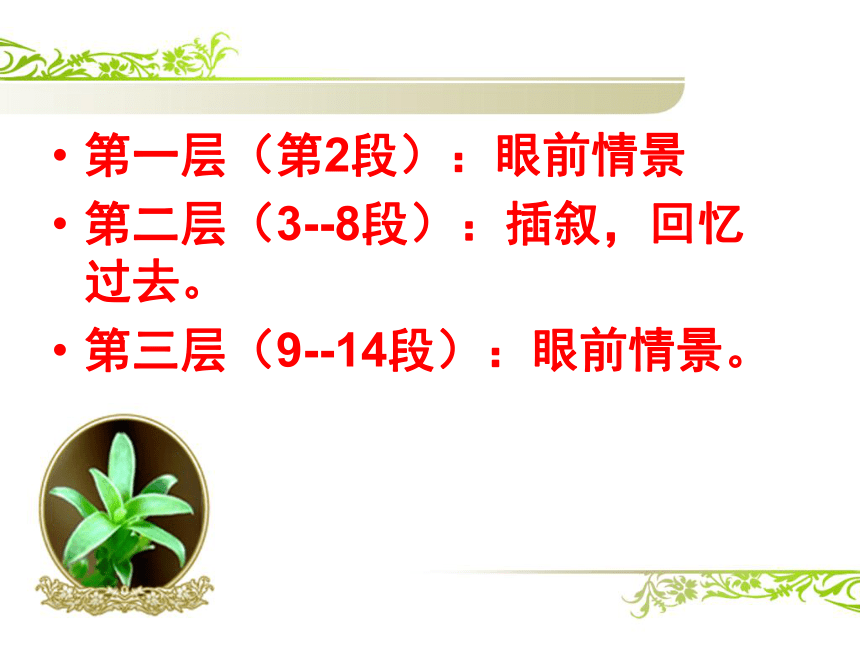 • 第一层（第2段）：眼前情景
• 第二层（3--8段）：插叙，回忆过去。
• 第三层（9--14段）：眼前情景。